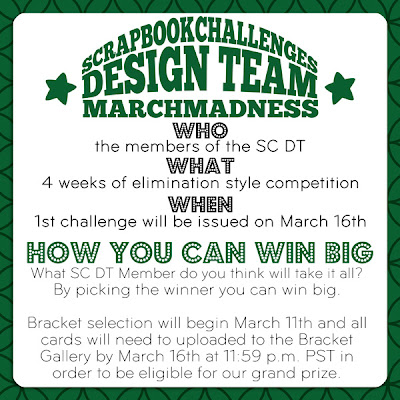 SCRAPBOOKCHALLENGES
DESIGN TEAM
MARCHMADNESS

WHO
the members of the SC DT

WHAT
4 weeks of elimination style competition

WHEN
1st challenge will be issued on March 16th

HOW YOU CAN WIN BIG
What SC DT Member do you think will take it all? By picking the winner you can win big.

Bracket selection will begin March 11th and all cards will need to uploaded to the Bracket Gallery by March 16th at 11:59 p.m. PST in order to be eligible for our grand prize.